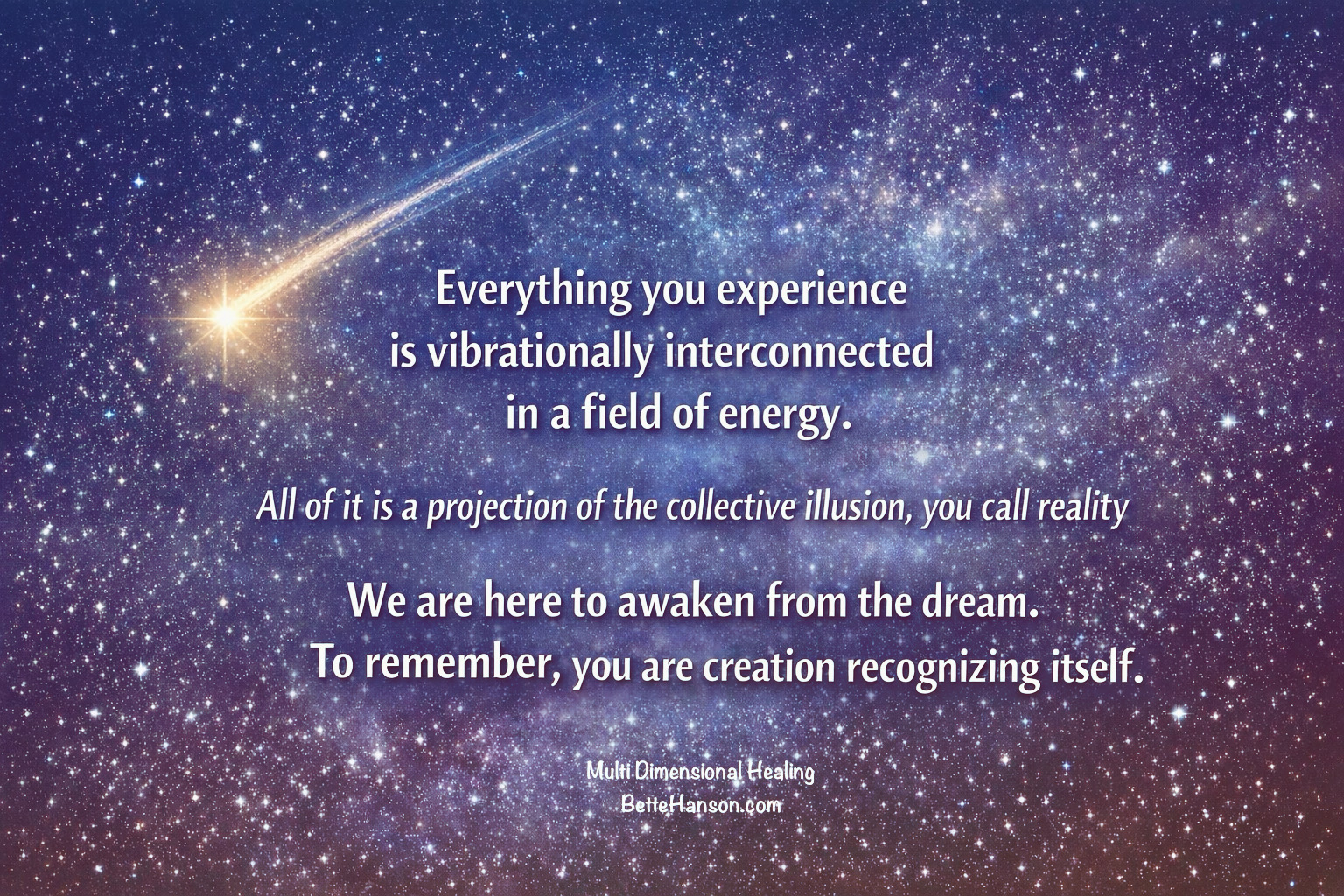 Everything you experience
is vibrationally interconnected
in a field of energy.

All of it is a projection of the collective illusion, you call reality

We are here to awaken from the dream.
To remember, you are creation recognizing itself.

Multi Dimensional Healing
BetteHanson.com